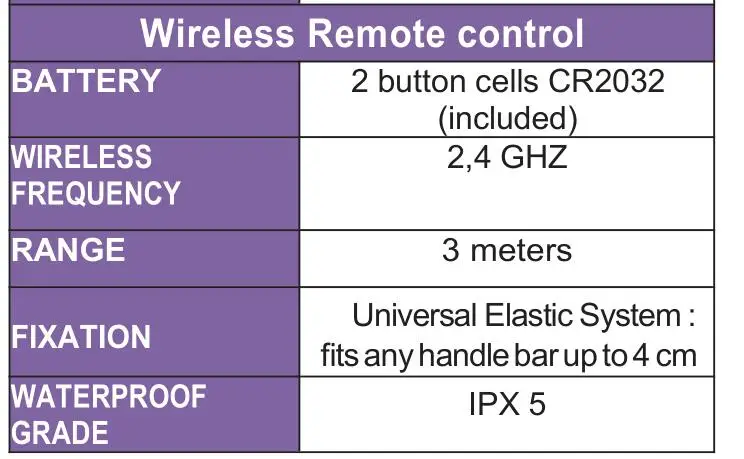 | Wireless Remote control | |
|---|---|
| BATTERY | 2 button cells CR2032 (included) |
| WIRELESS FREQUENCY | 2,4 GHZ |
| RANGE | 3 meters |
| FIXATION | Universal Elastic System : fits any handle bar up to 4 cm |
| WATERPROOF GRADE | IPX 5 |